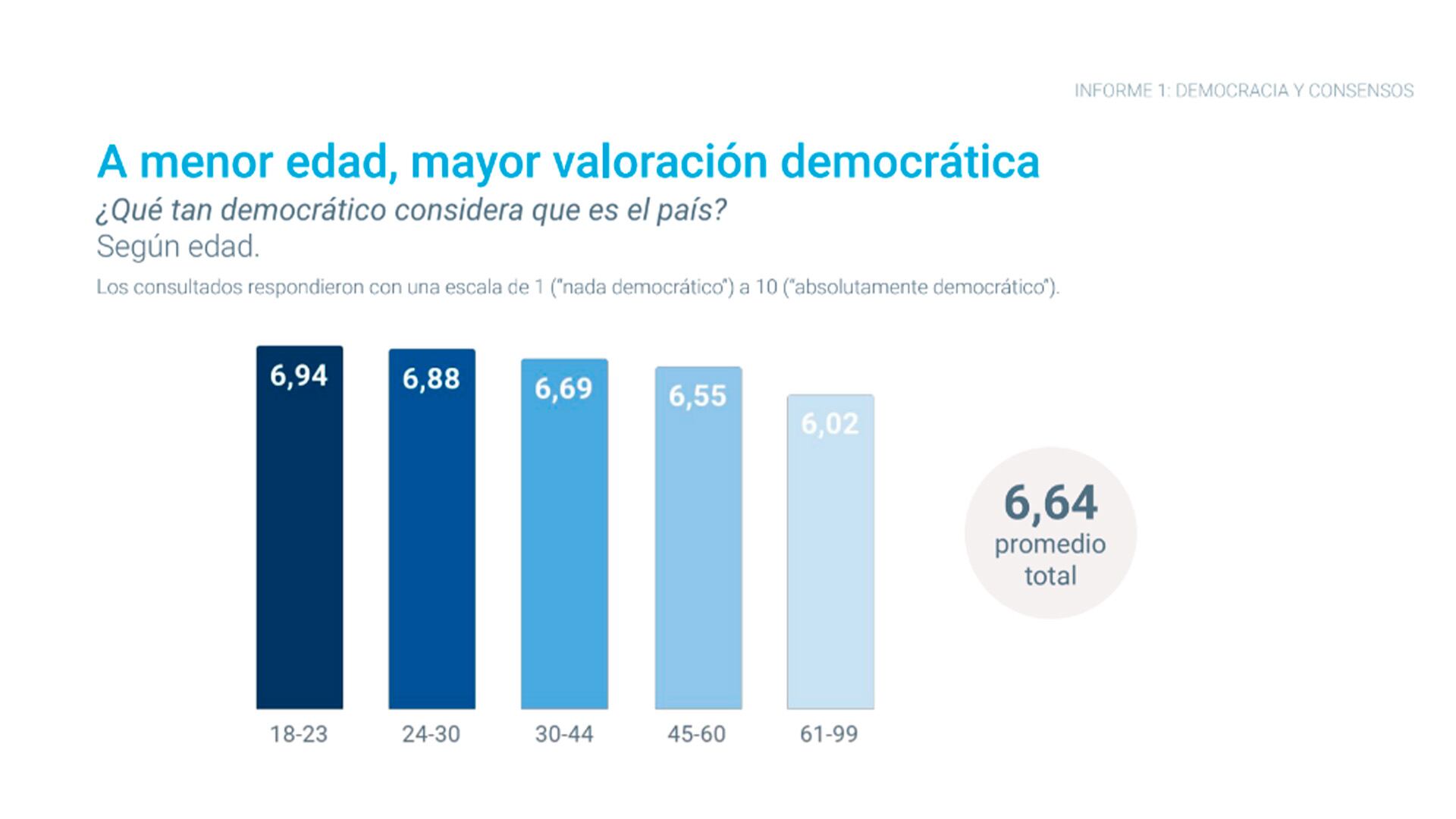 INFORME 1: DEMOCRACIA Y CONSENSOS

A menor edad, mayor valoración democrática

¿Qué tan democrático considera que es el país?

Según edad.

Los consultados respondieron con una escala de 1 ("nada democrático") a 10 ("absolutamente democrático").

6,94
6,88
6,69
6,55
6,02

18-23
24-30
30-44
45-60
61-99

6,64
promedio total